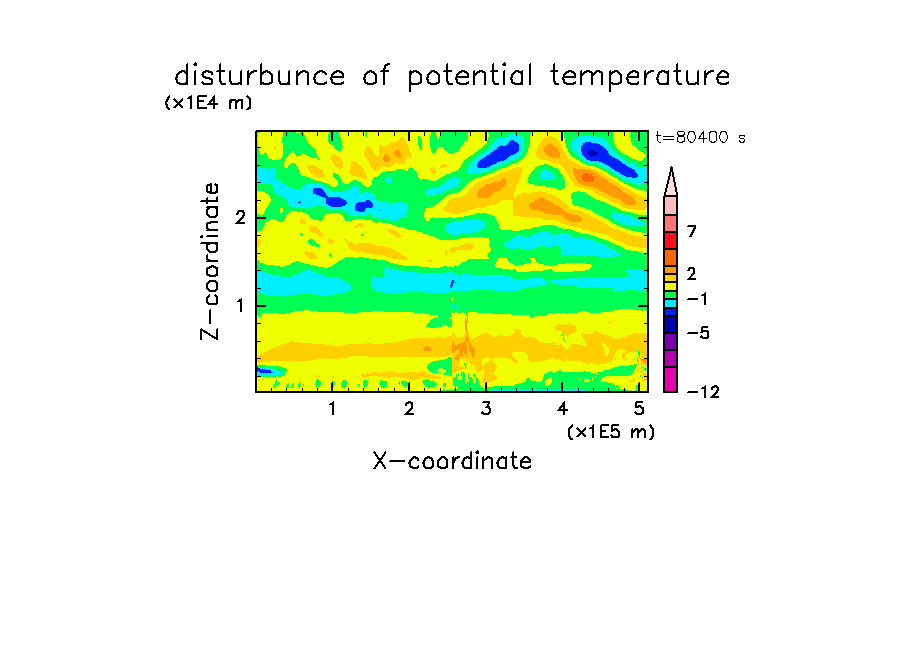 disturbunce of potential temperature
(x1E4 m)
t=80400 s
Z-coordinate
2
1
7
2
−1
−5
−12
1 2 3 4 5
(x1E5 m)
X-coordinate